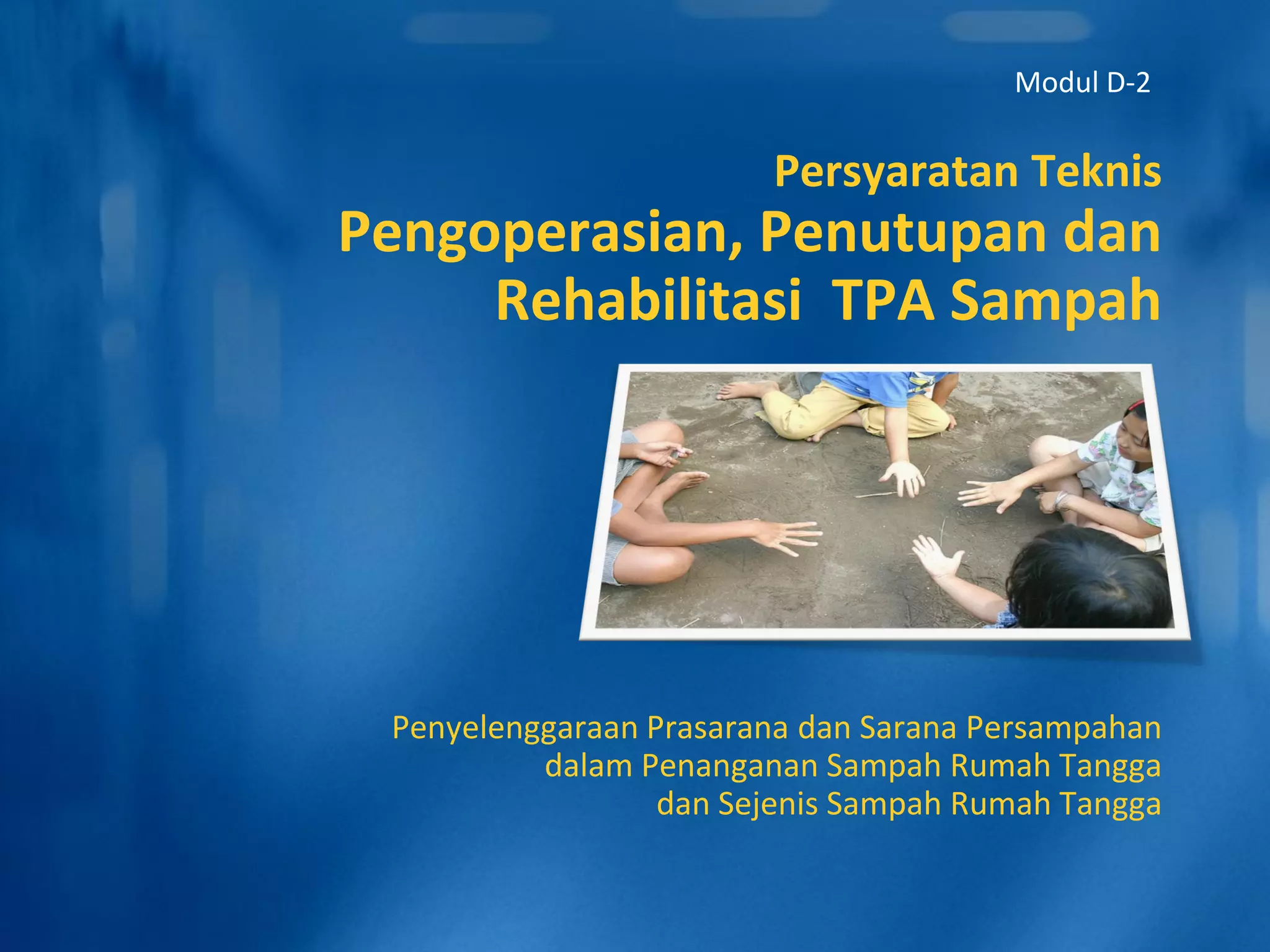 Modul D-2

Persyaratan Teknis
Pengoperasian, Penutupan dan Rehabilitasi TPA Sampah

Penyelenggaraan Prasarana dan Sarana Persampahan dalam Penanganan Sampah Rumah Tangga dan Sejenis Sampah Rumah Tangga